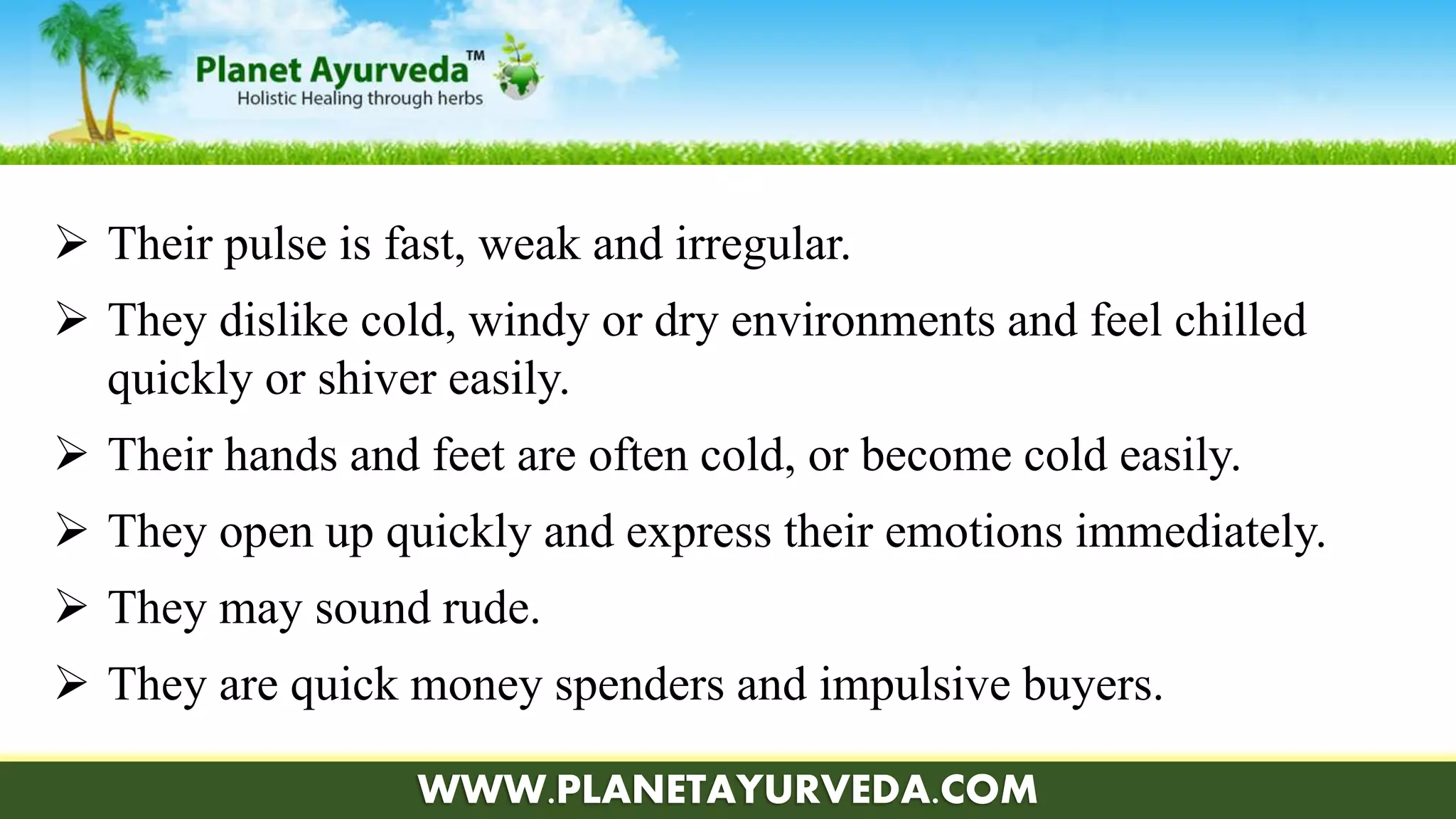 Planet Ayurveda™
Holistic Healing through herbs

➢ Their pulse is fast, weak and irregular.

➢ They dislike cold, windy or dry environments and feel chilled quickly or shiver easily.

➢ Their hands and feet are often cold, or become cold easily.

➢ They open up quickly and express their emotions immediately.

➢ They may sound rude.

➢ They are quick money spenders and impulsive buyers.

WWW.PLANETAYURVEDA.COM